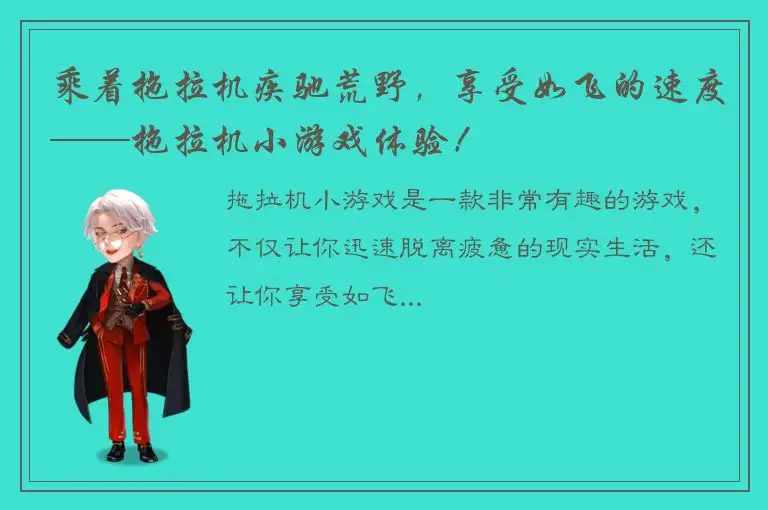 乘着拖拉机疾驰荒野，享受如飞的速度——拖拉机小游戏体验！

拖拉机小游戏是一款非常有趣的游戏，不仅让你迅速脱离疲惫的现实生活，还让你享受如飞...